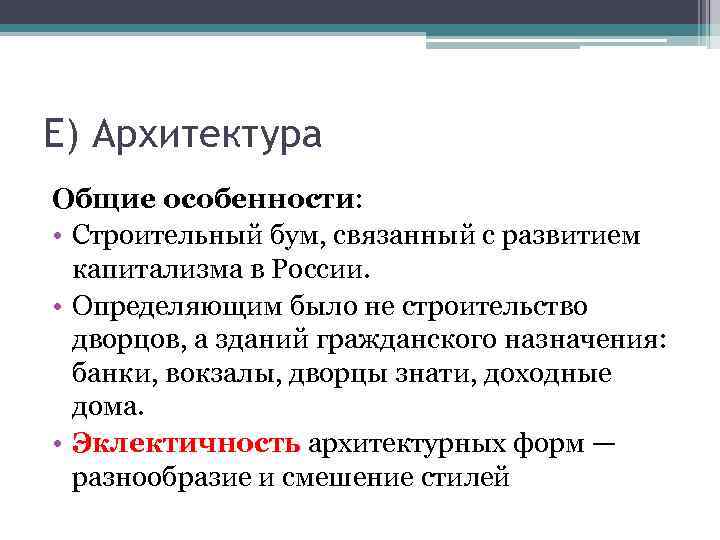 Е) Архитектура

Общие особенности:

• Строительный бум, связанный с развитием капитализма в России.
• Определяющим было не строительство дворцов, а зданий гражданского назначения: банки, вокзалы, дворцы знати, доходные дома.
• Эклектичность архитектурных форм — разнообразие и смешение стилей